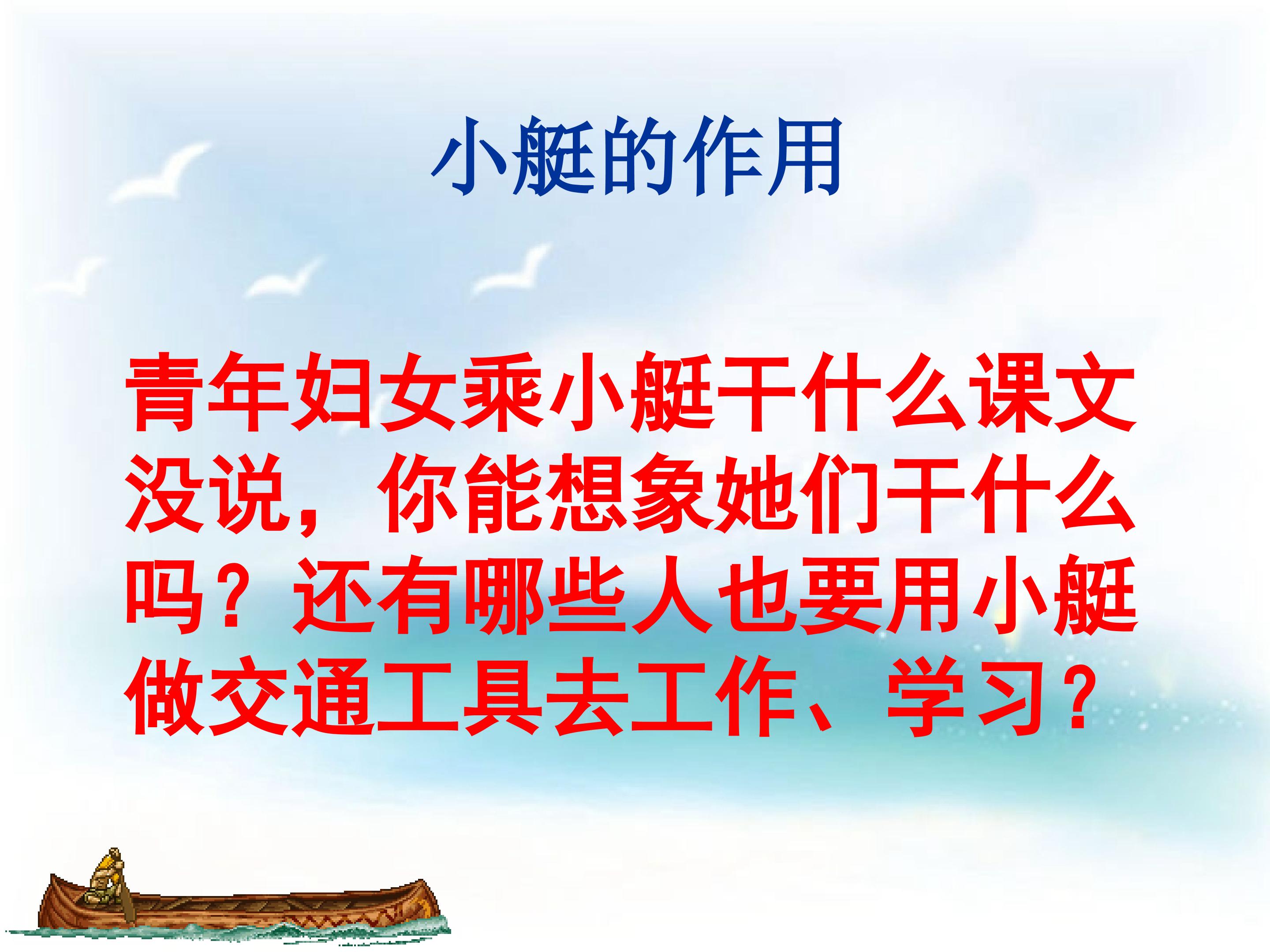 小艇的作用

青年妇女乘小艇干什么课文没说，你能想象她们干什么吗？还有哪些人也要用小艇做交通工具去工作、学习？